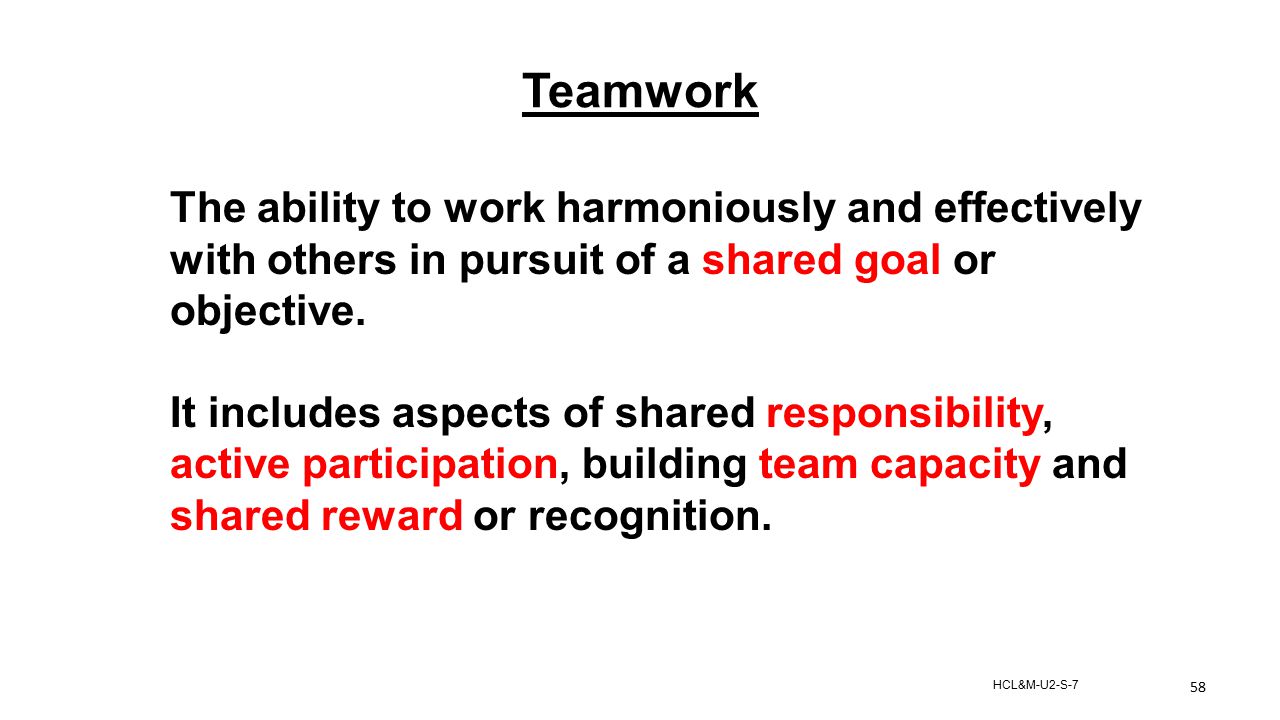 Teamwork

The ability to work harmoniously and effectively with others in pursuit of a shared goal or objective.

It includes aspects of shared responsibility, active participation, building team capacity and shared reward or recognition.

HCL&M-U2-S-7

58